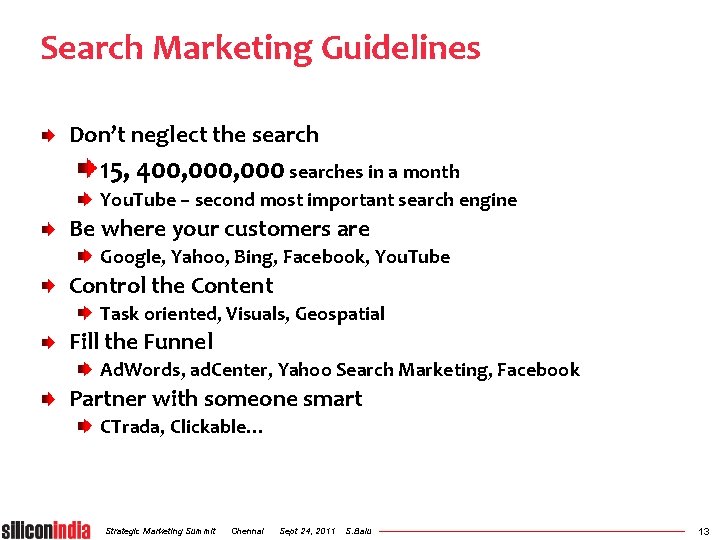 Search Marketing Guidelines

Don't neglect the search

15, 400,000,000 searches in a month

YouTube – second most important search engine

Be where your customers are

Google, Yahoo, Bing, Facebook, YouTube

Control the Content

Task oriented, Visuals, Geospatial

Fill the Funnel

AdWords, adCenter, Yahoo Search Marketing, Facebook

Partner with someone smart

CTrada, Clickable…

siliconindia Strategic Marketing Summit Chennai Sept 24, 2011 S.Balu 13